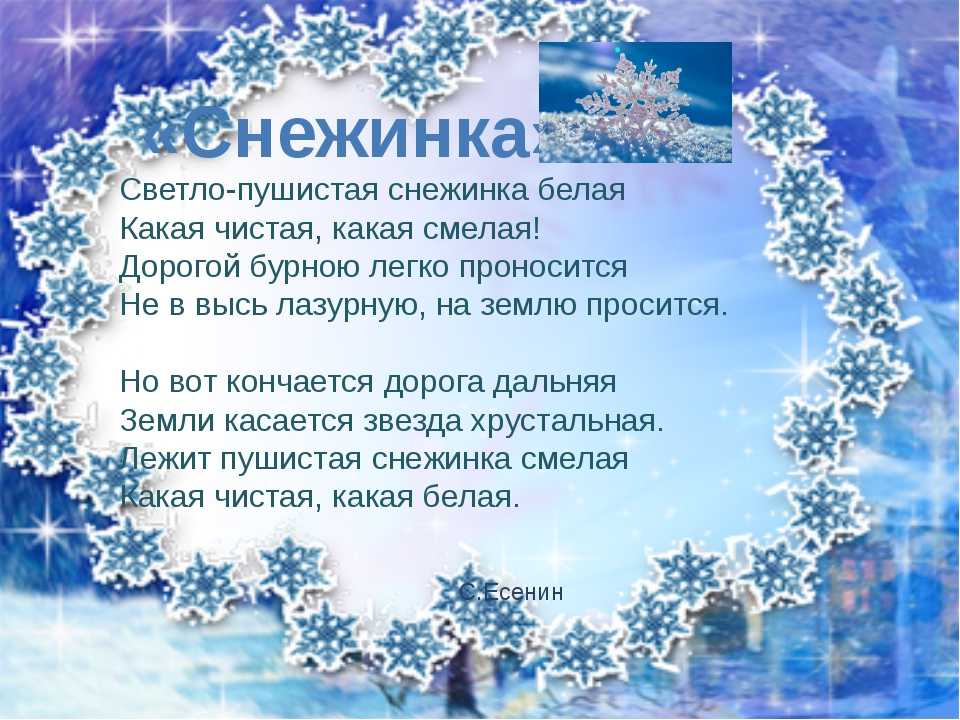 «Снежинка»

Светло-пушистая снежинка белая
Какая чистая, какая смелая!
Дорогой бурною легко проносится
Не в высь лазурную, на землю просится.

Но вот кончается дорога дальняя
Земли касается звезда хрустальная.
Лежит пушистая снежинка смелая
Какая чистая, какая белая.

С.Есенин